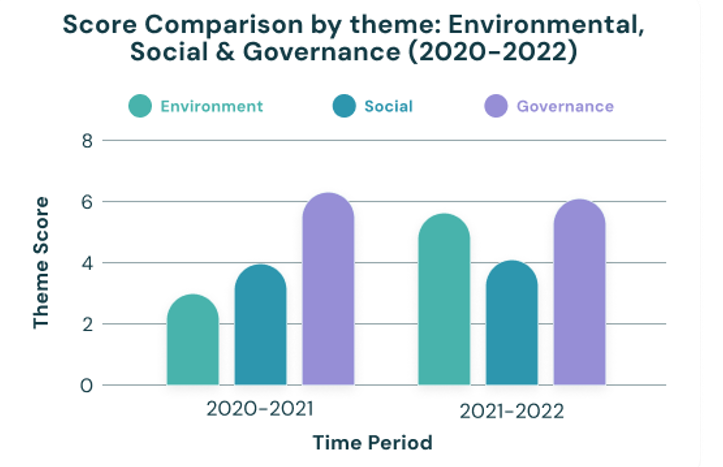 Score Comparison by theme: Environmental, Social & Governance (2020-2022)

Environment
Social
Governance

Theme Score
8
6
4
2
0

2020-2021
2021-2022

Time Period